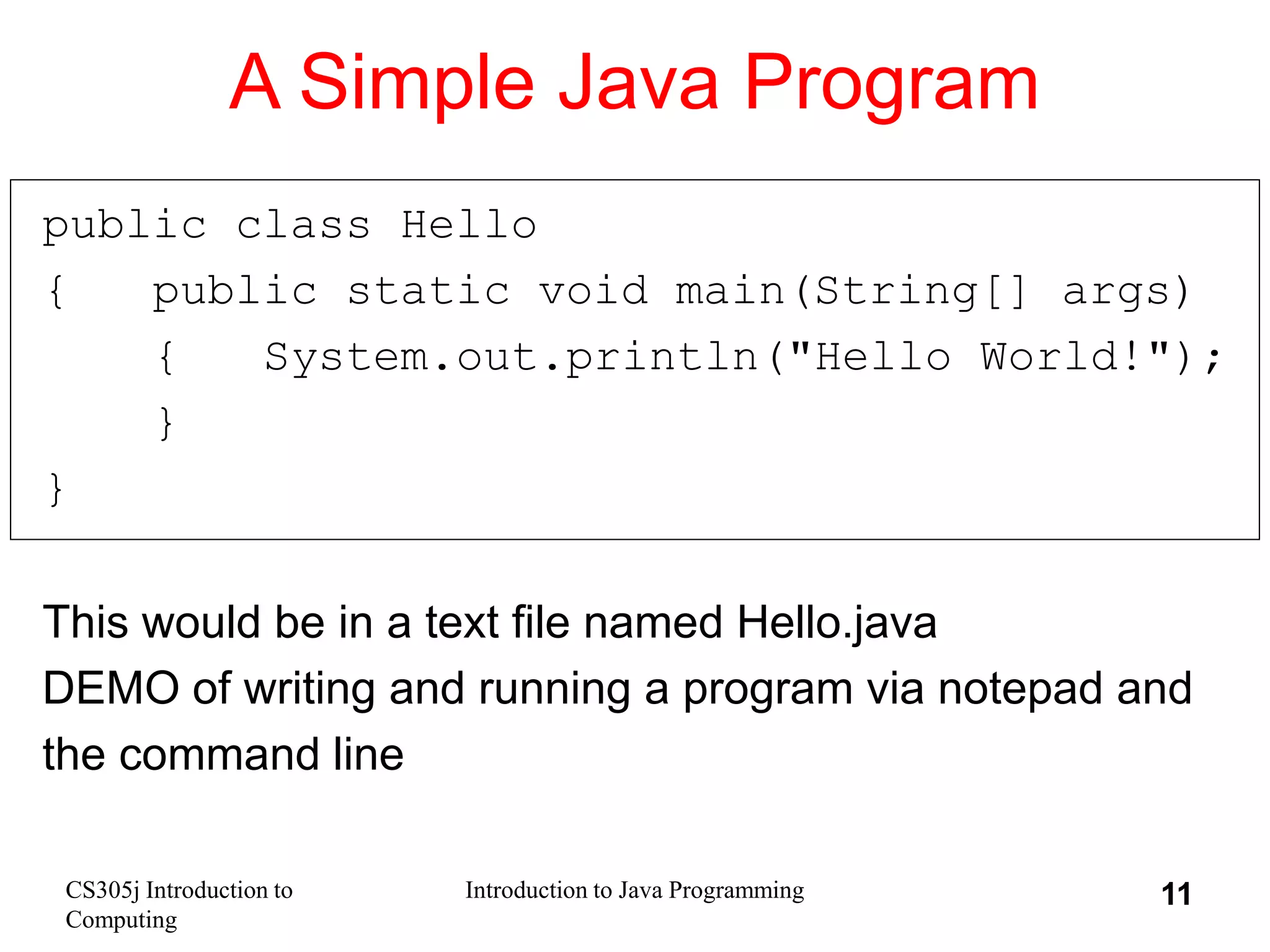 A Simple Java Program

public class Hello
{   public static void main(String[] args)
    {   System.out.println("Hello World!");
    }
}

This would be in a text file named Hello.java
DEMO of writing and running a program via notepad and the command line

CS305j Introduction to Computing

Introduction to Java Programming

11